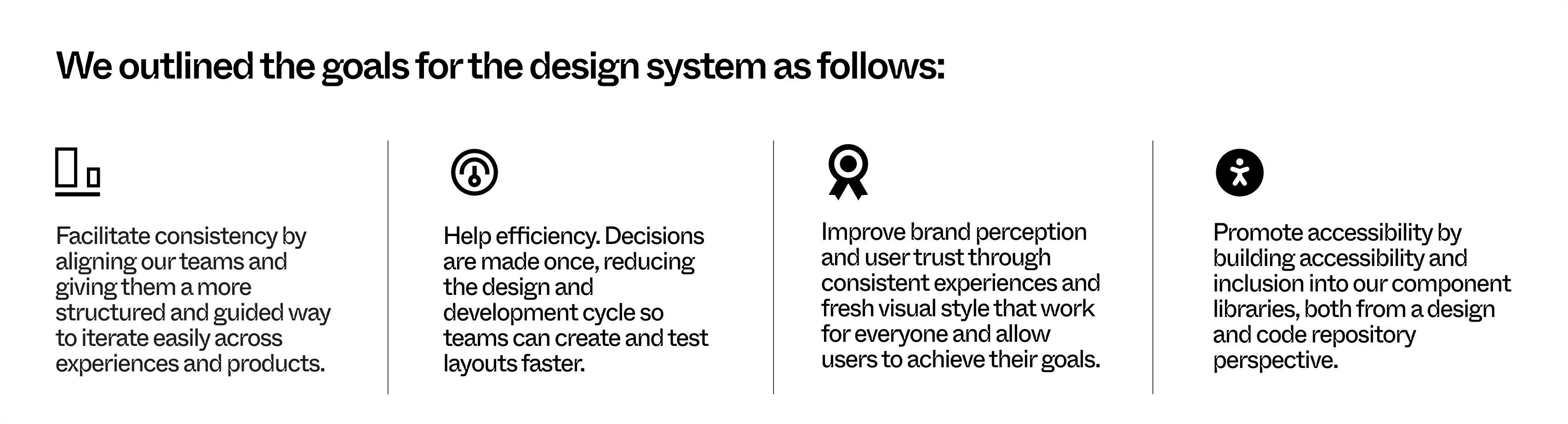 We outlined the goals for the design system as follows:

Facilitate consistency by aligning our teams and giving them a more structured and guided way to iterate easily across experiences and products.

Help efficiency. Decisions are made once, reducing the design and development cycle so teams can create and test layouts faster.

Improve brand perception and user trust through consistent experiences and fresh visual style that work for everyone and allow users to achieve their goals.

Promote accessibility by building accessibility and inclusion into our component libraries, both from a design and code repository perspective.